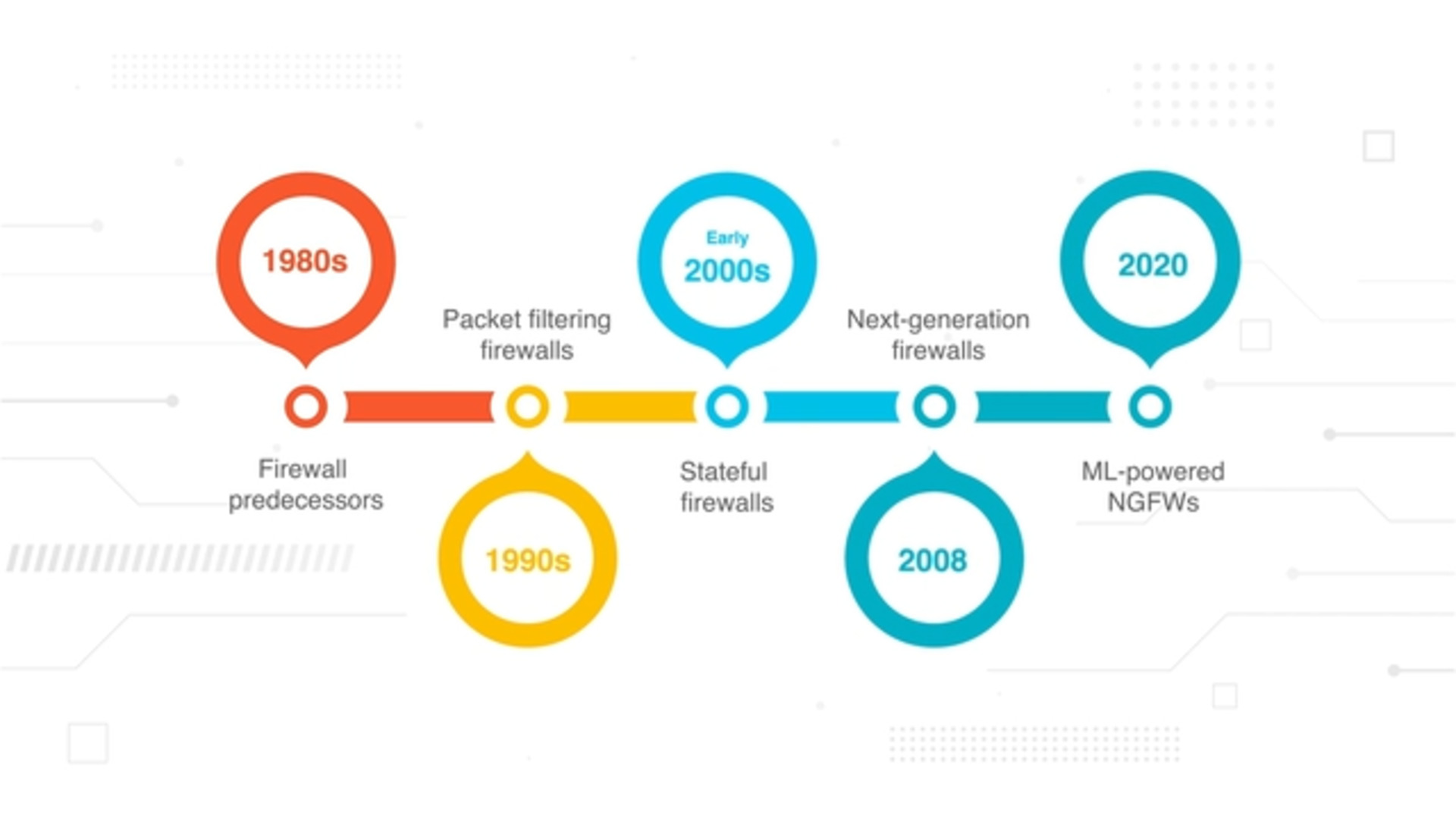 1980s

Firewall predecessors

Packet filtering firewalls

1990s

Early 2000s

Stateful firewalls

Next-generation firewalls

2008

2020

ML-powered NGFWs